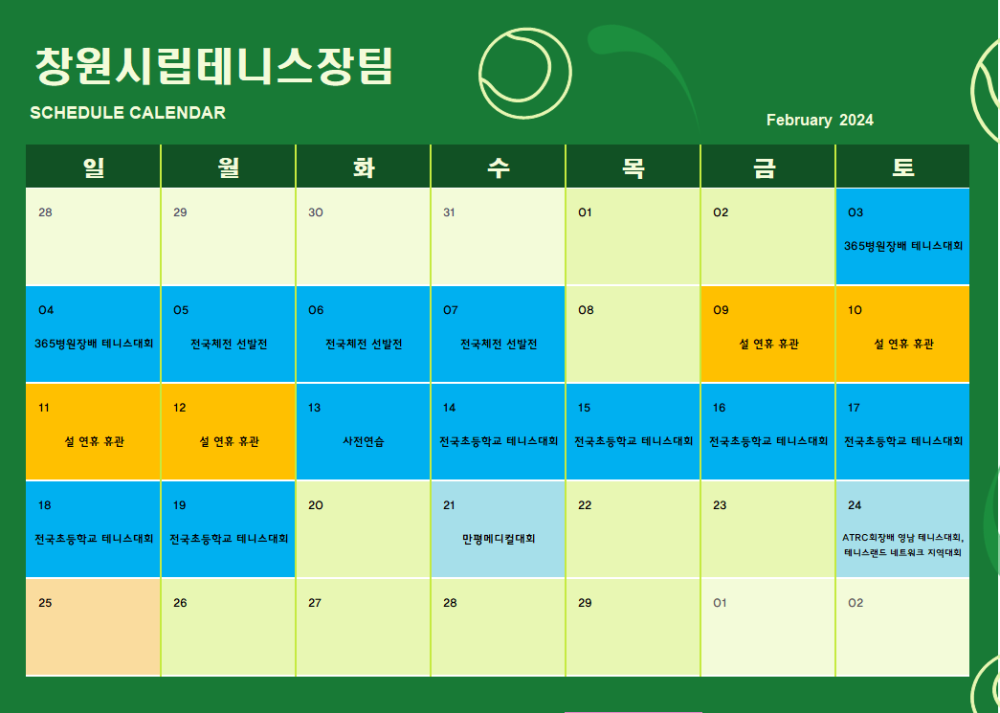 창원시립테니스장팀
SCHEDULE CALENDAR

February 2024

| 일 | 월 | 화 | 수 | 목 | 금 | 토 |
|---|---|---|---|---|---|---|
| 28 | 29 | 30 | 31 | 01 | 02 | 03 365병원장배 테니스대회 |
| 04 365병원장배 테니스대회 | 05 전국체전 선발전 | 06 전국체전 선발전 | 07 전국체전 선발전 | 08 | 09 설 연휴 휴관 | 10 설 연휴 휴관 |
| 11 설 연휴 휴관 | 12 설 연휴 휴관 | 13 사전연습 | 14 전국초등학교 테니스대회 | 15 전국초등학교 테니스대회 | 16 전국초등학교 테니스대회 | 17 전국초등학교 테니스대회 |
| 18 전국초등학교 테니스대회 | 19 전국초등학교 테니스대회 | 20 | 21 만평메디컬대회 | 22 | 23 | 24 ATRC회장배 영남 테니스대회, 테니스랜드 네트워크 지역대회 |
| 25 | 26 | 27 | 28 | 29 | 01 | 02 |